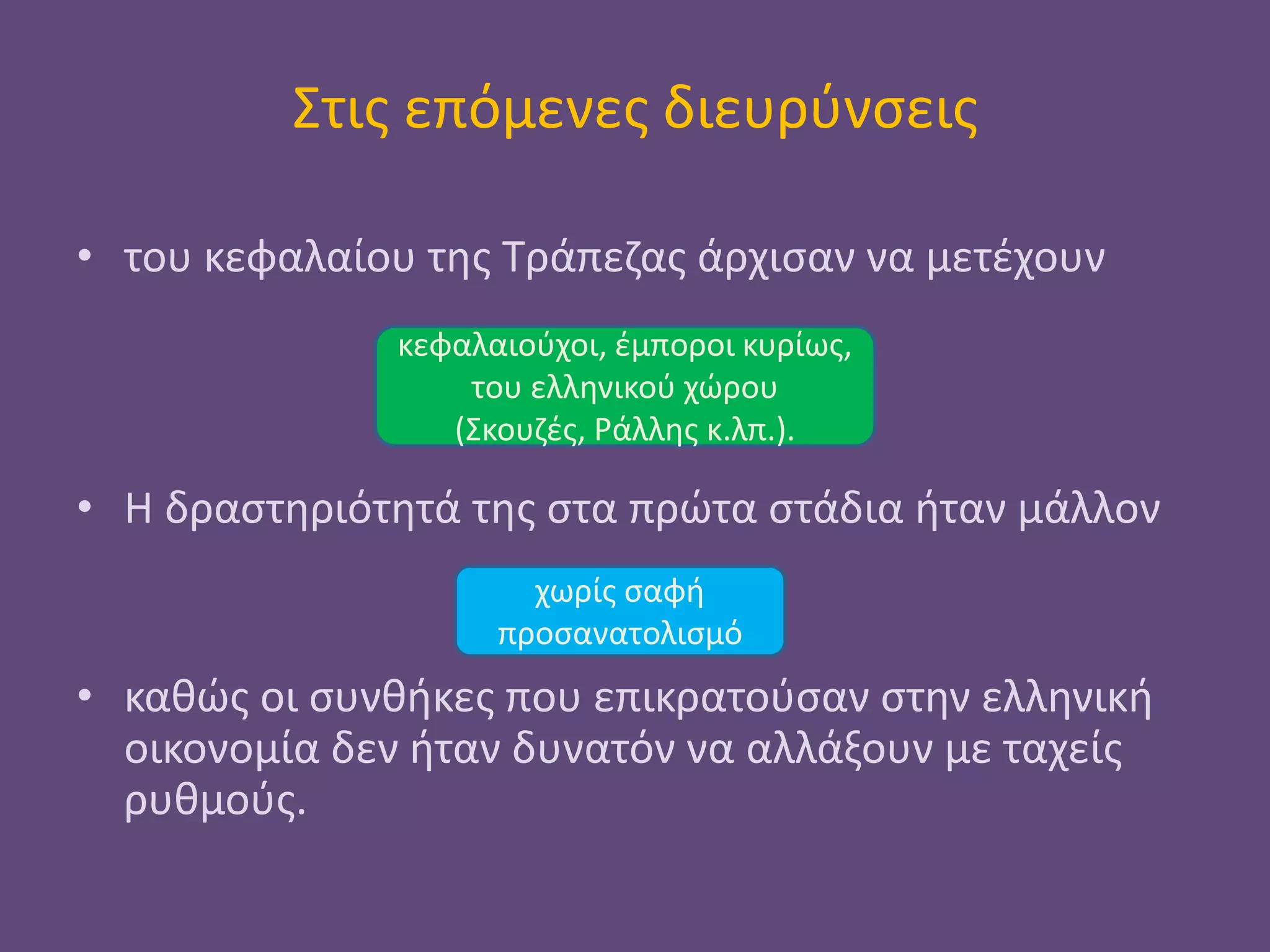 Στις επόμενες διευρύνσεις

• του κεφαλαίου της Τράπεζας άρχισαν να μετέχουν

κεφαλαιούχοι, έμποροι κυρίως, του ελληνικού χώρου (Σκουζές, Ράλλης κ.λπ.).

• Η δραστηριότητά της στα πρώτα στάδια ήταν μάλλον

χωρίς σαφή προσανατολισμό

• καθώς οι συνθήκες που επικρατούσαν στην ελληνική οικονομία δεν ήταν δυνατόν να αλλάξουν με ταχείς ρυθμούς.